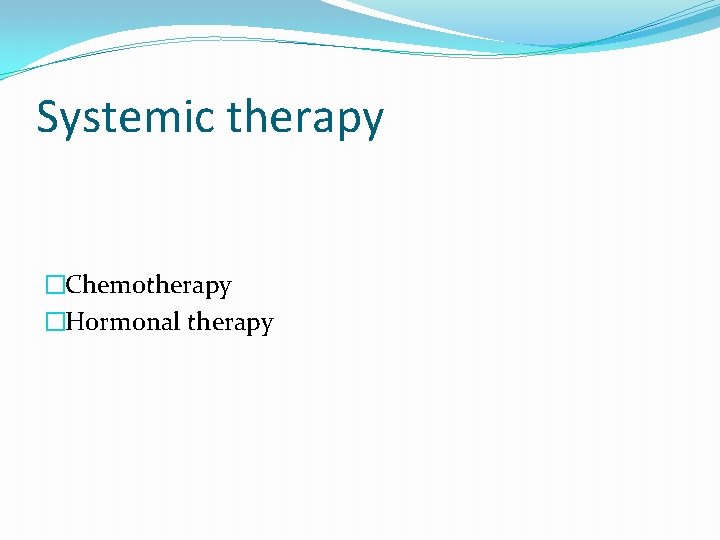 Systemic therapy

□Chemotherapy
□Hormonal therapy